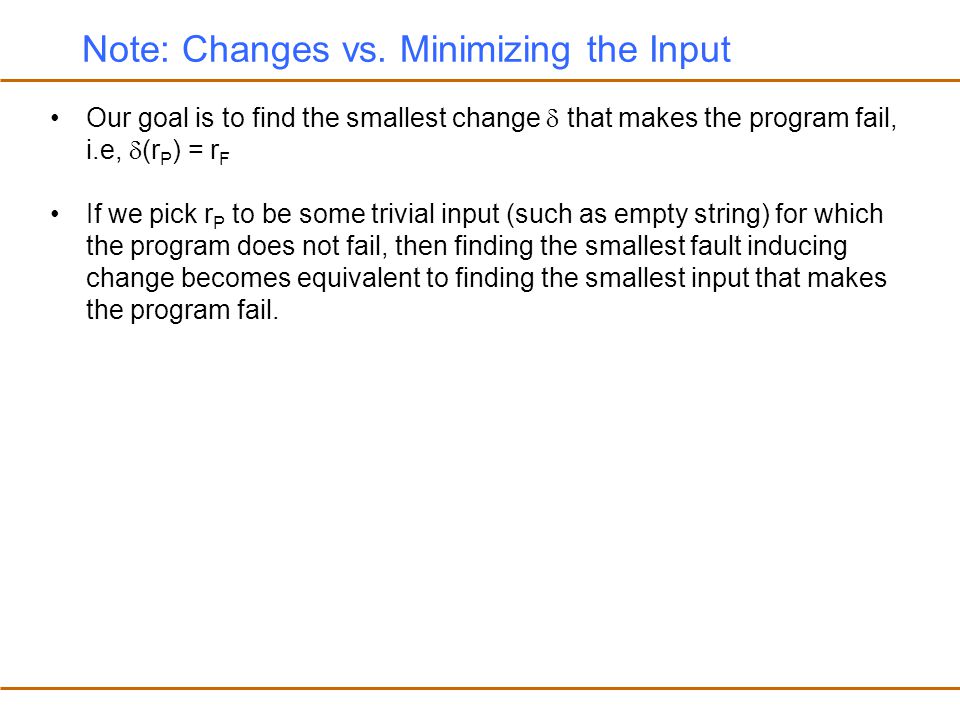 Note: Changes vs. Minimizing the Input

• Our goal is to find the smallest change $\delta$ that makes the program fail, i.e, $\delta(r_P) = r_F$

• If we pick $r_P$ to be some trivial input (such as empty string) for which the program does not fail, then finding the smallest fault inducing change becomes equivalent to finding the smallest input that makes the program fail.